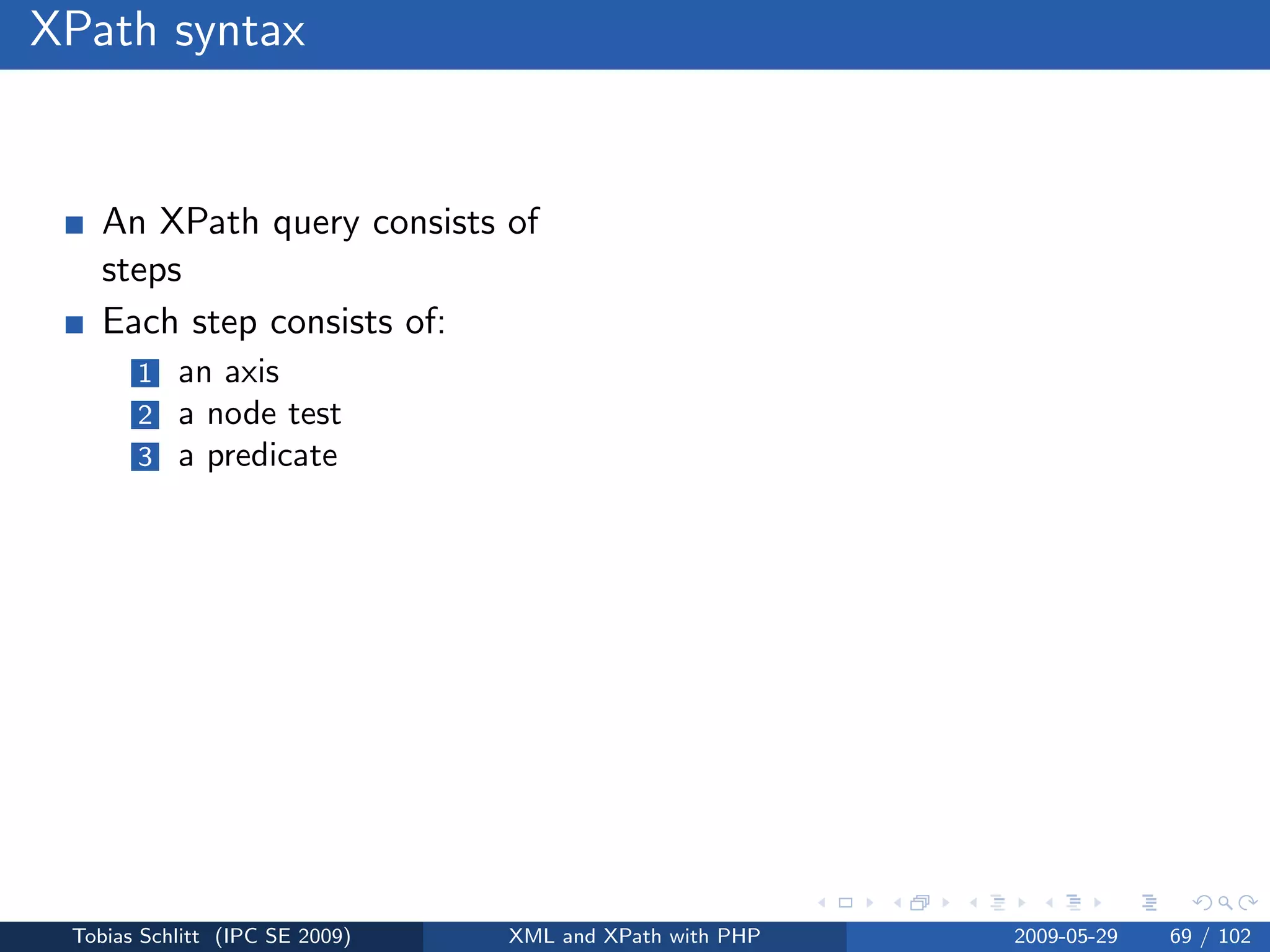 XPath syntax

An XPath query consists of steps

Each step consists of:

1 an axis

2 a node test

3 a predicate

Tobias Schlitt (IPC SE 2009)

XML and XPath with PHP

2009-05-29

69 / 102